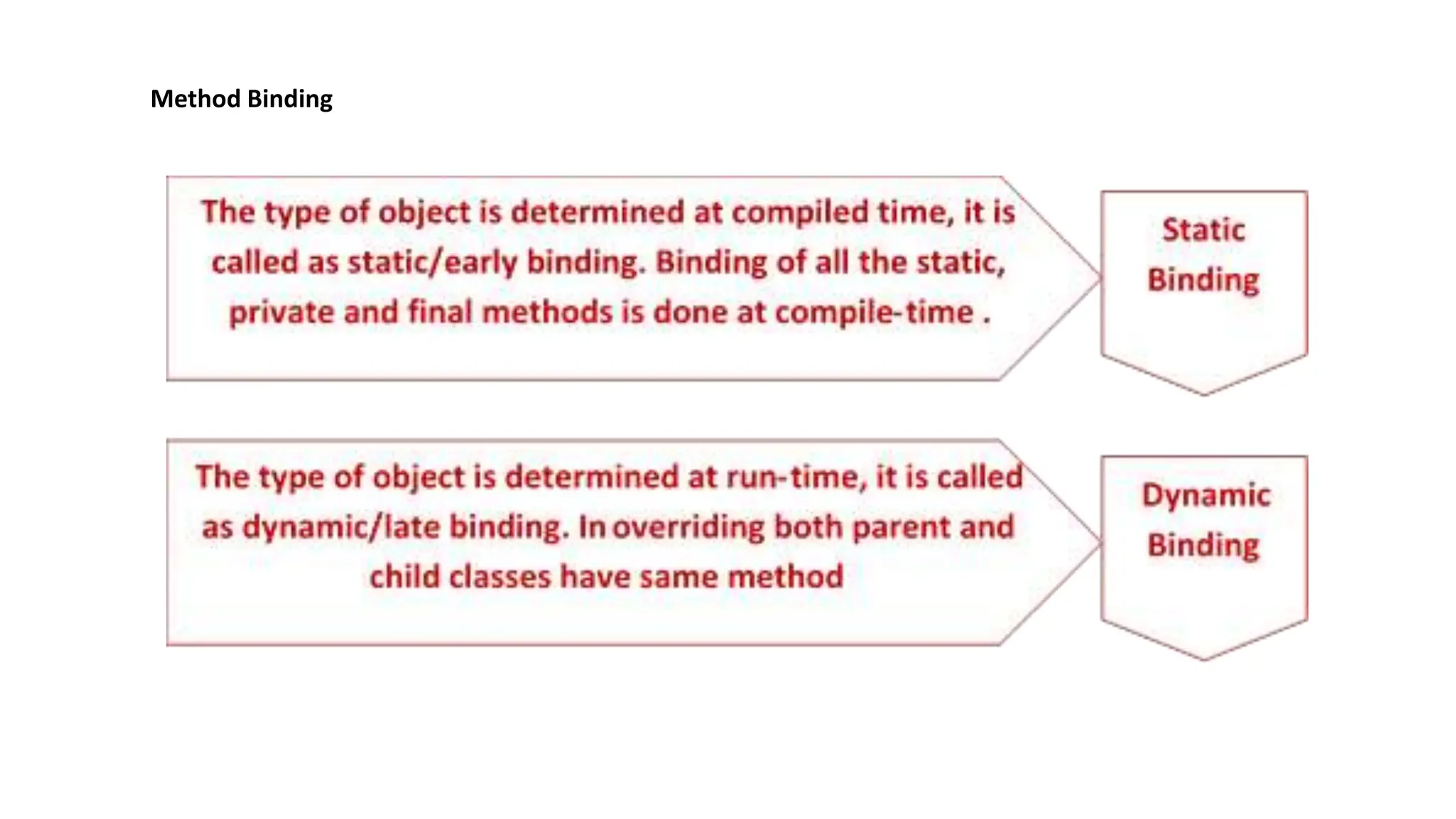 Method Binding

The type of object is determined at compiled time, it is called as static/early binding. Binding of all the static, private and final methods is done at compile-time .

Static Binding

The type of object is determined at run-time, it is called as dynamic/late binding. In overriding both parent and child classes have same method

Dynamic Binding